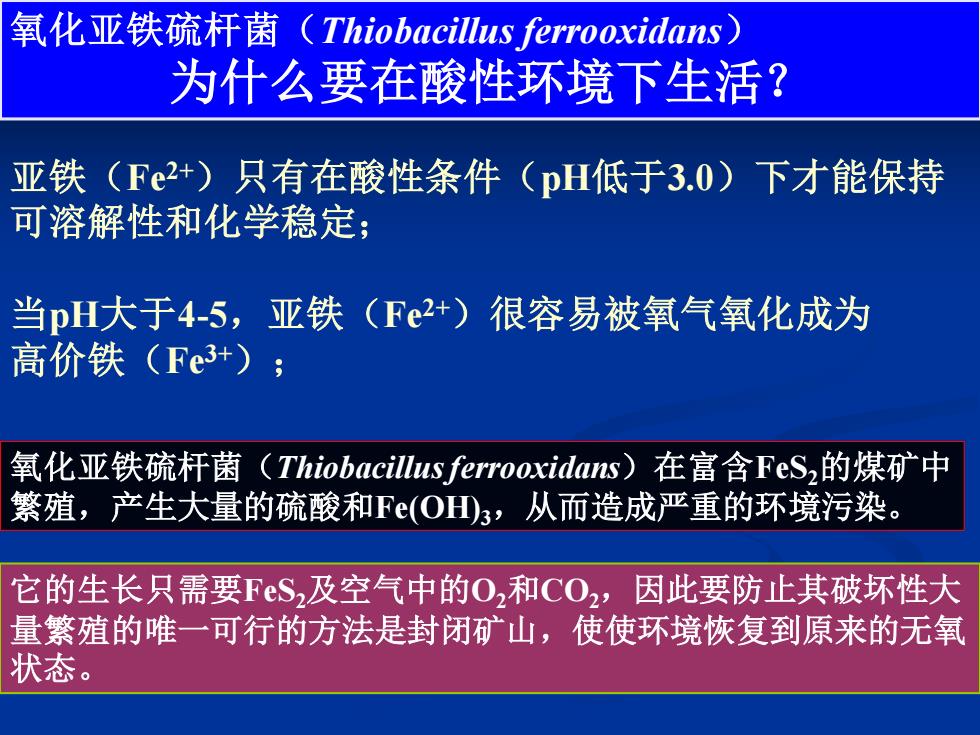 氧化亚铁硫杆菌（Thiobacillus ferrooxidans）
为什么要在酸性环境下生活？

亚铁（$Fe^{2+}$）只有在酸性条件（pH低于3.0）下才能保持可溶解性和化学稳定；

当pH大于4-5，亚铁（$Fe^{2+}$）很容易被氧气氧化成为高价铁（$Fe^{3+}$）；

氧化亚铁硫杆菌（Thiobacillus ferrooxidans）在富含$FeS_2$的煤矿中繁殖，产生大量的硫酸和$Fe(OH)_3$，从而造成严重的环境污染。

它的生长只需要$FeS_2$及空气中的$O_2$和$CO_2$，因此要防止其破坏性大量繁殖的唯一可行的方法是封闭矿山，使使环境恢复到原来的无氧状态。